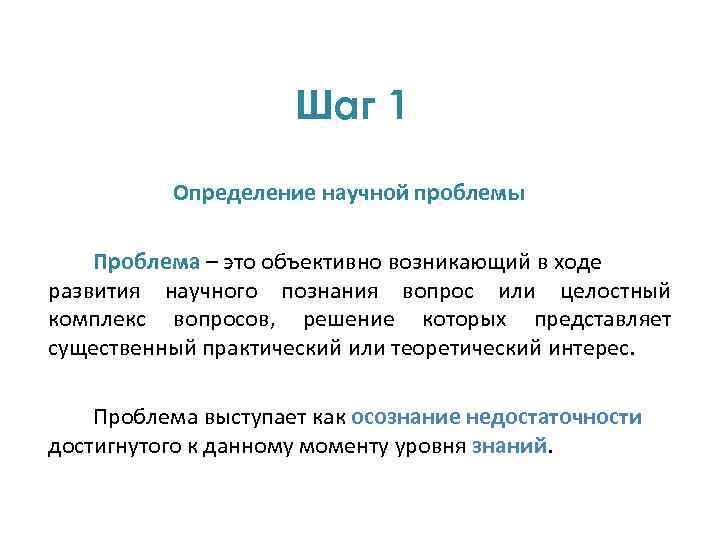 Шаг 1

Определение научной проблемы

Проблема – это объективно возникающий в ходе развития научного познания вопрос или целостный комплекс вопросов, решение которых представляет существенный практический или теоретический интерес.

Проблема выступает как осознание недостаточности достигнутого к данному моменту уровня знаний.